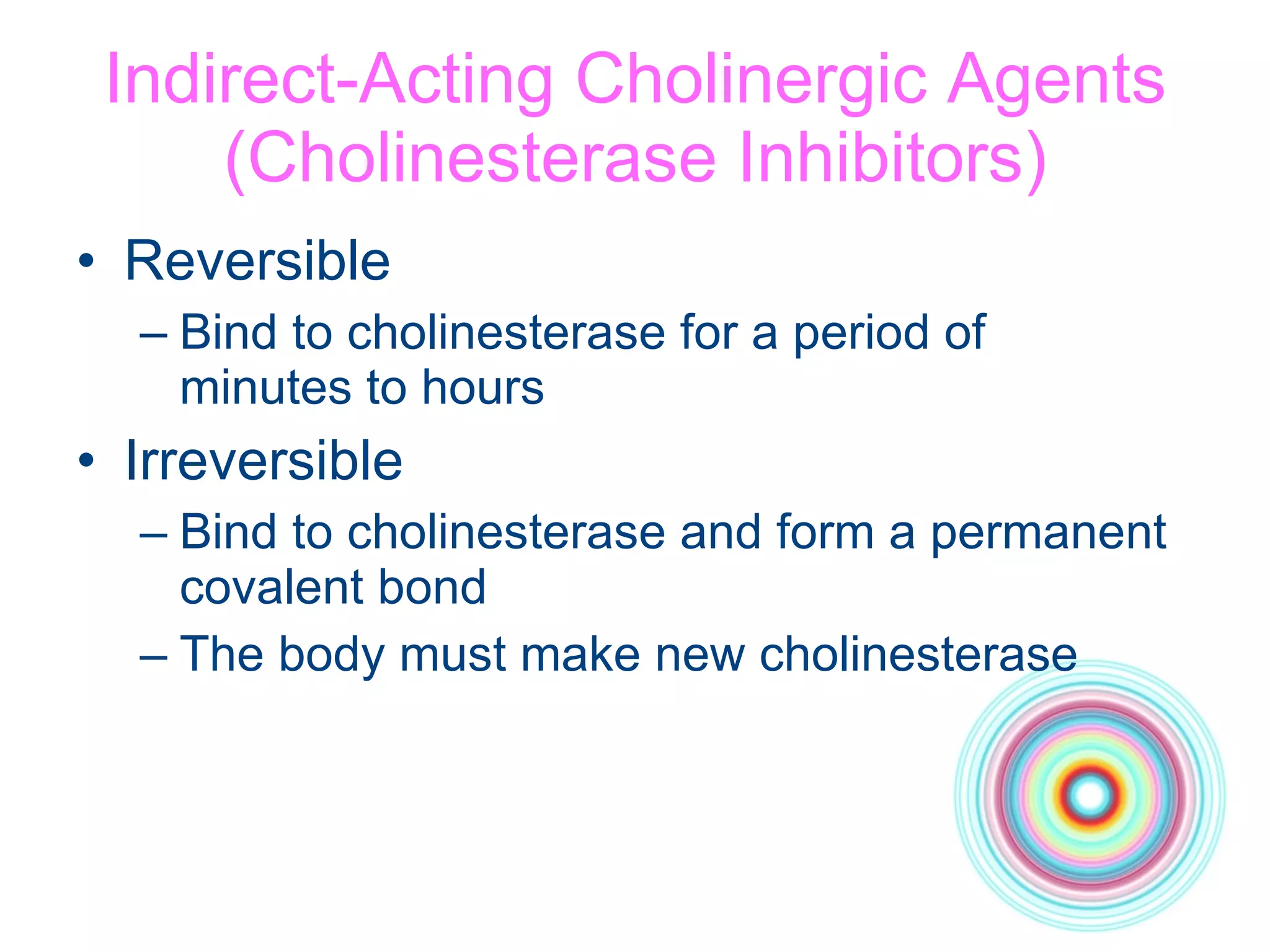 Indirect-Acting Cholinergic Agents (Cholinesterase Inhibitors)

• Reversible
– Bind to cholinesterase for a period of minutes to hours
• Irreversible
– Bind to cholinesterase and form a permanent covalent bond
– The body must make new cholinesterase